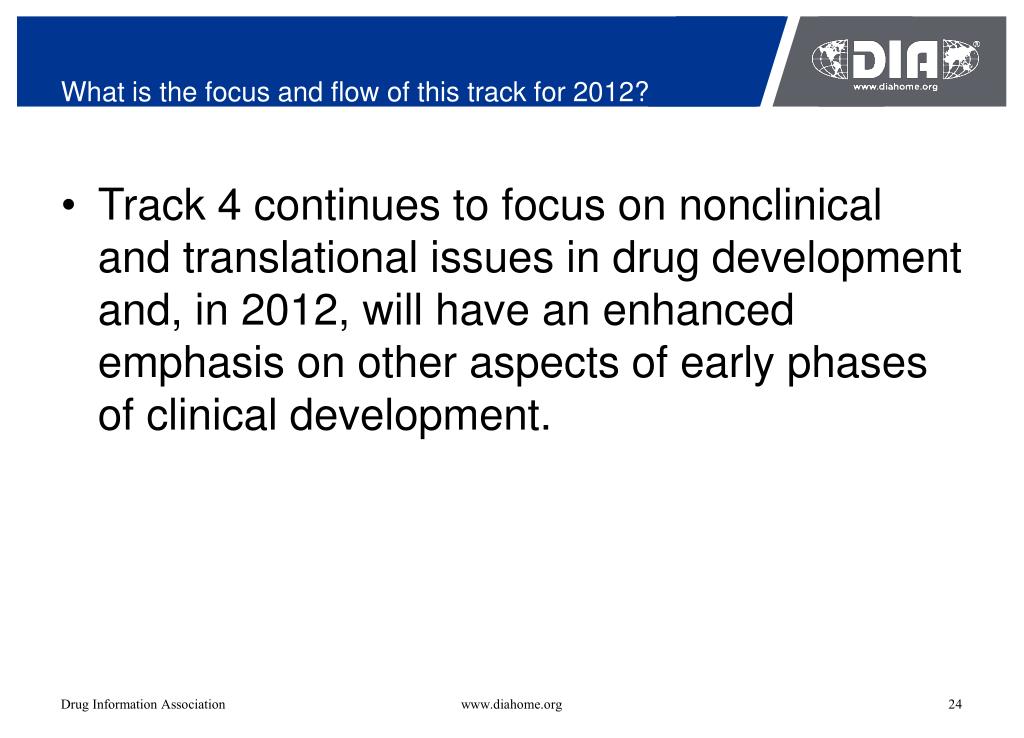 What is the focus and flow of this track for 2012?

DIA
www.diahome.org

• Track 4 continues to focus on nonclinical and translational issues in drug development and, in 2012, will have an enhanced emphasis on other aspects of early phases of clinical development.

Drug Information Association www.diahome.org 24